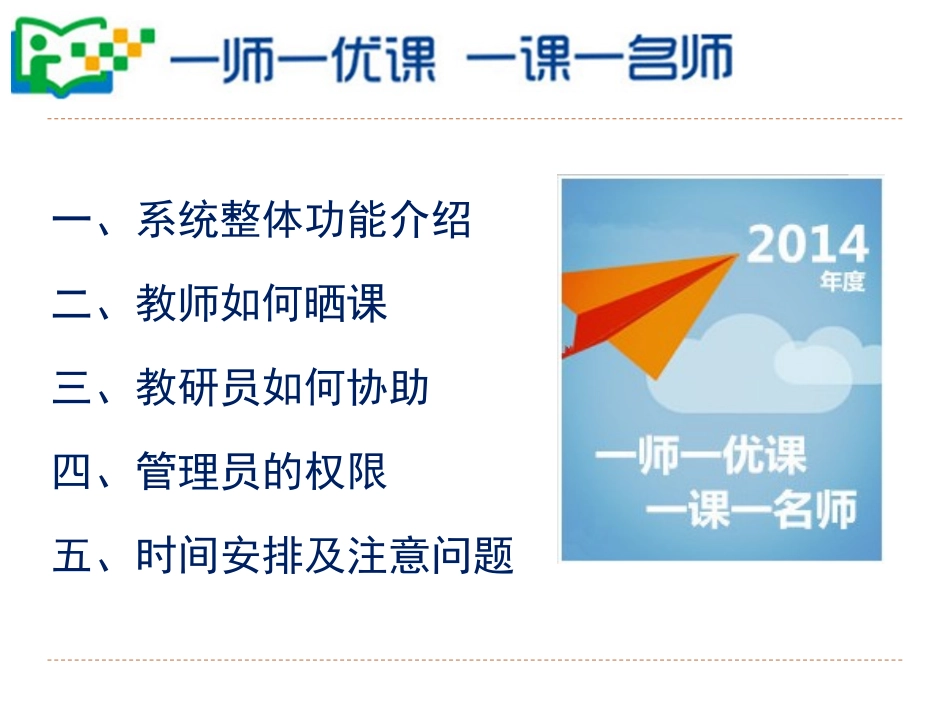 一师一优课 一课一名师

一、系统整体功能介绍

二、教师如何晒课

三、教研员如何协助

四、管理员的权限

五、时间安排及注意问题

2014
年度

一师一优课
一课一名师